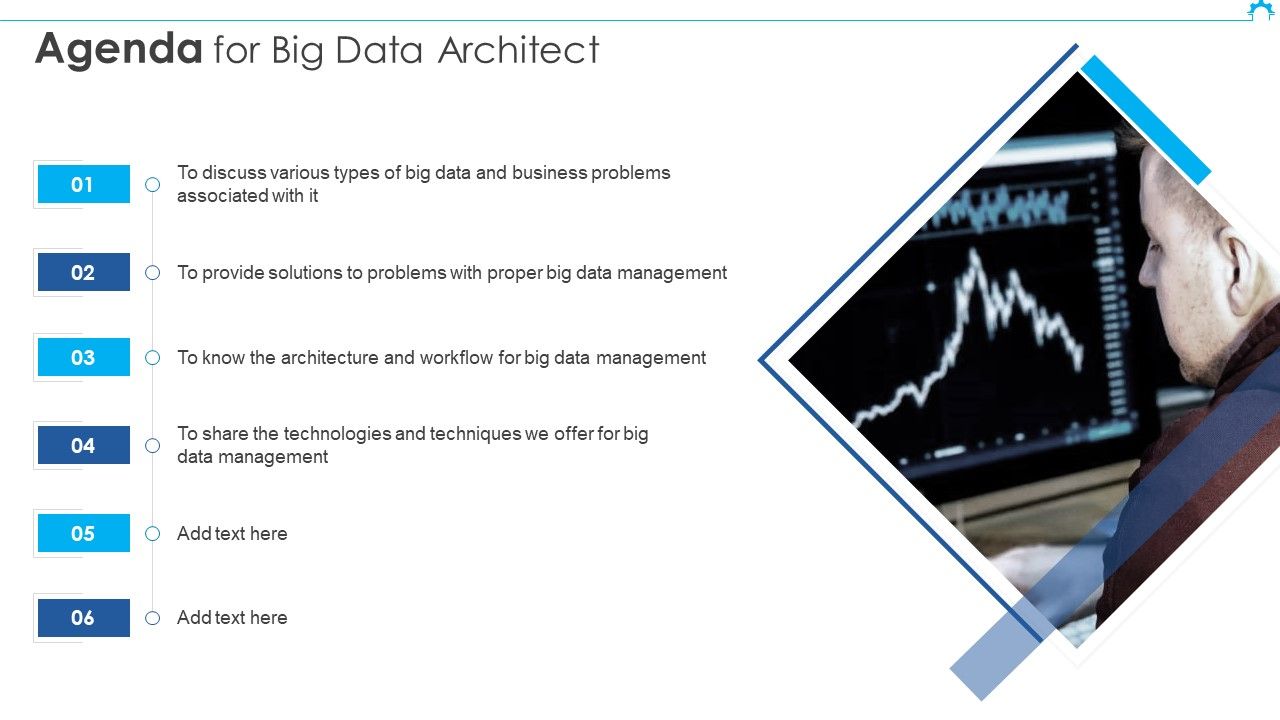 Agenda for Big Data Architect

01 To discuss various types of big data and business problems associated with it

02 To provide solutions to problems with proper big data management

03 To know the architecture and workflow for big data management

04 To share the technologies and techniques we offer for big data management

05 Add text here

06 Add text here